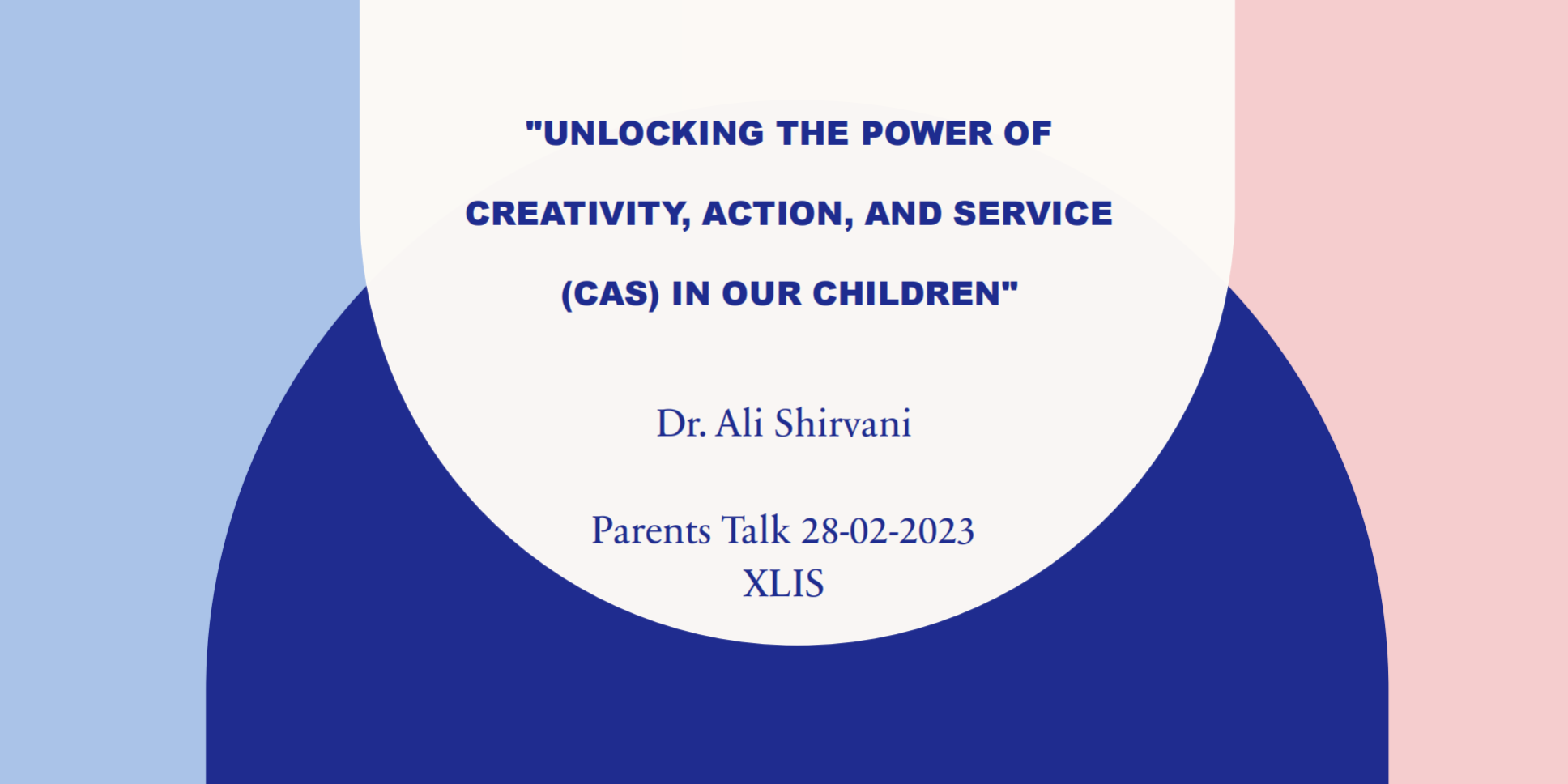 "UNLOCKING THE POWER OF CREATIVITY, ACTION, AND SERVICE (CAS) IN OUR CHILDREN"

Dr. Ali Shirvani

Parents Talk 28-02-2023
XLIS